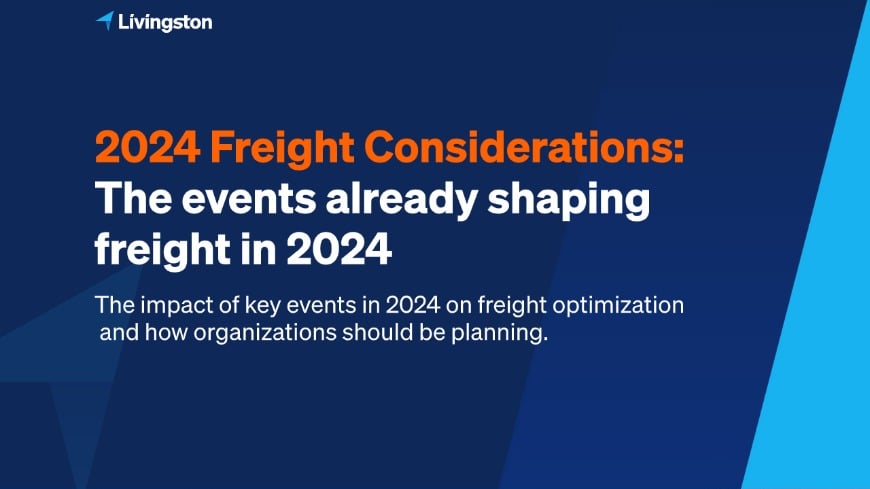 Livingston

2024 Freight Considerations: The events already shaping freight in 2024

The impact of key events in 2024 on freight optimization and how organizations should be planning.